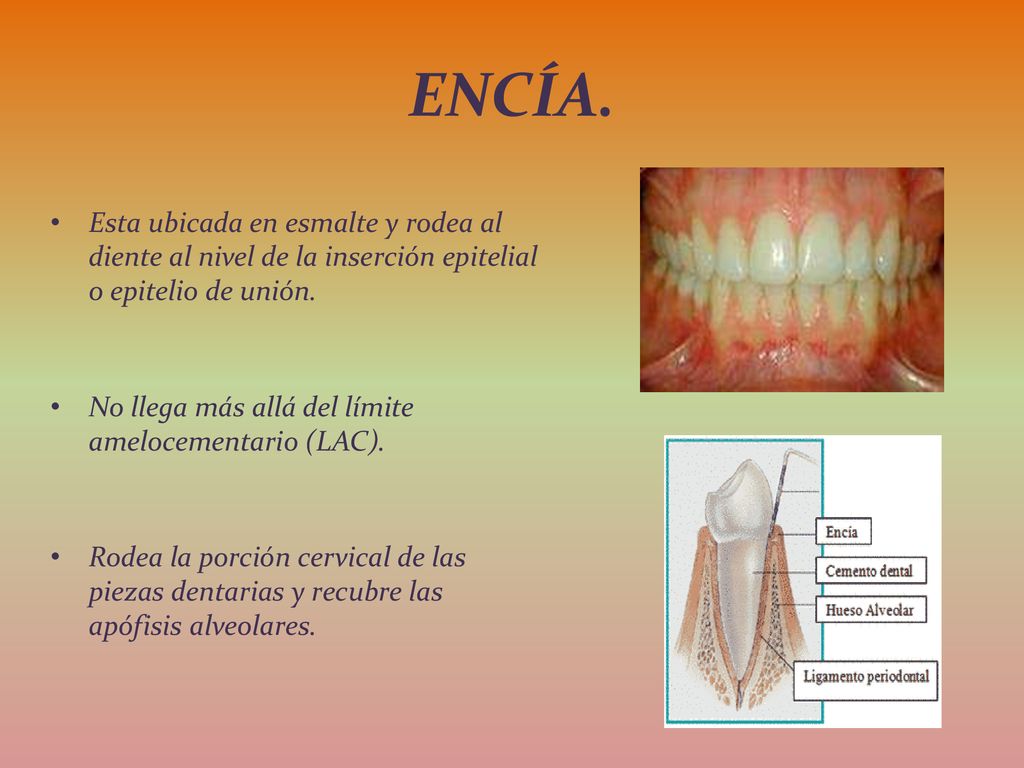 ENCÍA.

• Esta ubicada en esmalte y rodea al diente al nivel de la inserción epitelial o epitelio de unión.

• No llega más allá del límite amelocementario (LAC).

• Rodea la porción cervical de las piezas dentarias y recubre las apófisis alveolares.

Encía
Cemento dental
Hueso Alveolar
Ligamento periodontal